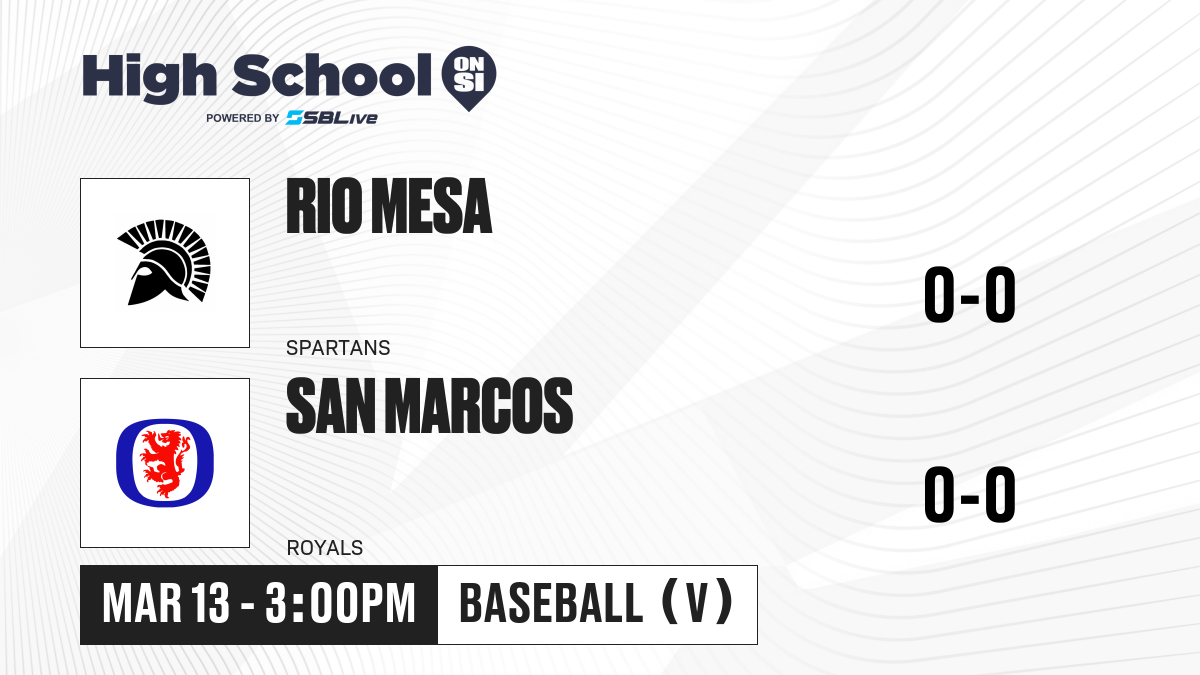 High School ON SI
POWERED BY SBLive

RIO MESA
SPARTANS
0-0

SAN MARCOS
ROYALS
0-0

MAR 13 - 3:00PM
BASEBALL (V)